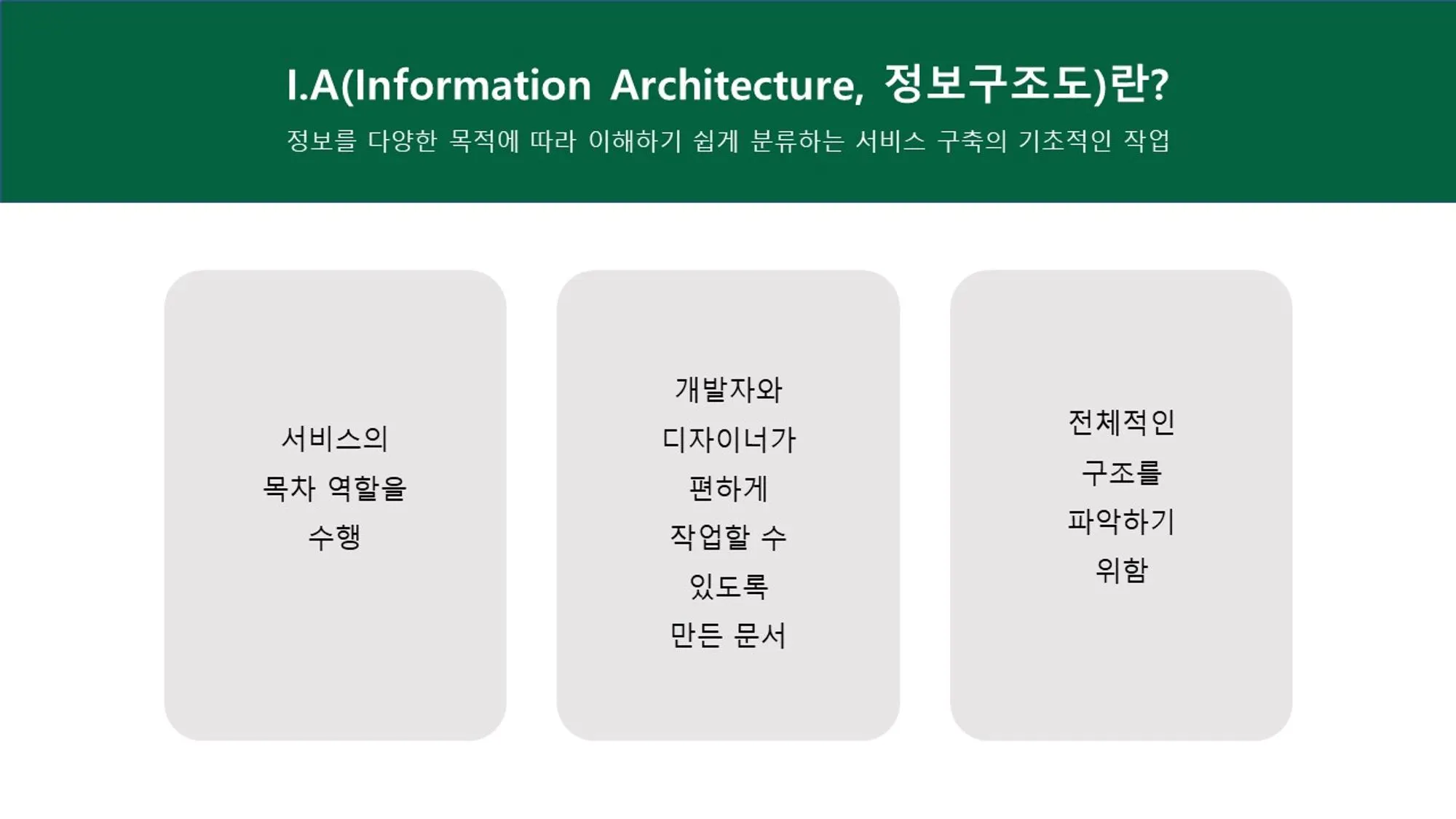 I.A(Information Architecture, 정보구조도)란?

정보를 다양한 목적에 따라 이해하기 쉽게 분류하는 서비스 구축의 기초적인 작업

서비스의 목차 역할을 수행

개발자와 디자이너가 편하게 작업할 수 있도록 만든 문서

전체적인 구조를 파악하기 위함